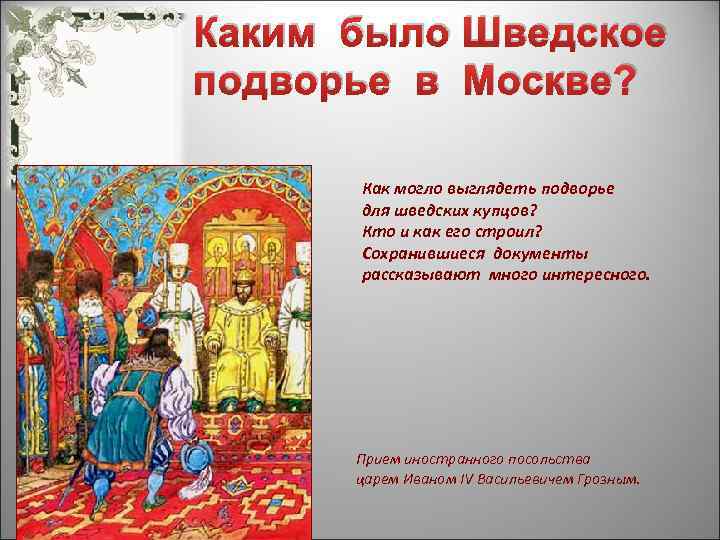 Каким было Шведское подворье в Москве?

Как могло выглядеть подворье для шведских купцов? Кто и как его строил? Сохранившиеся документы рассказывают много интересного.

Прием иностранного посольства царем Иваном IV Васильевичем Грозным.